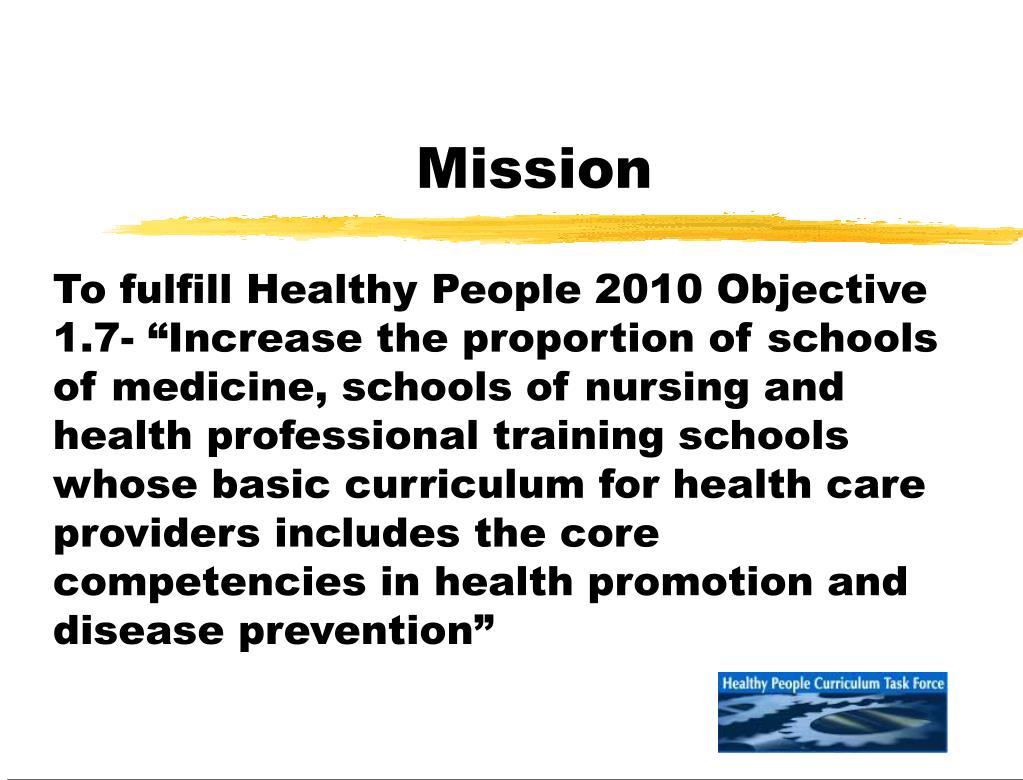 Mission

To fulfill Healthy People 2010 Objective 1.7- “Increase the proportion of schools of medicine, schools of nursing and health professional training schools whose basic curriculum for health care providers includes the core competencies in health promotion and disease prevention”

Healthy People Curriculum Task Force